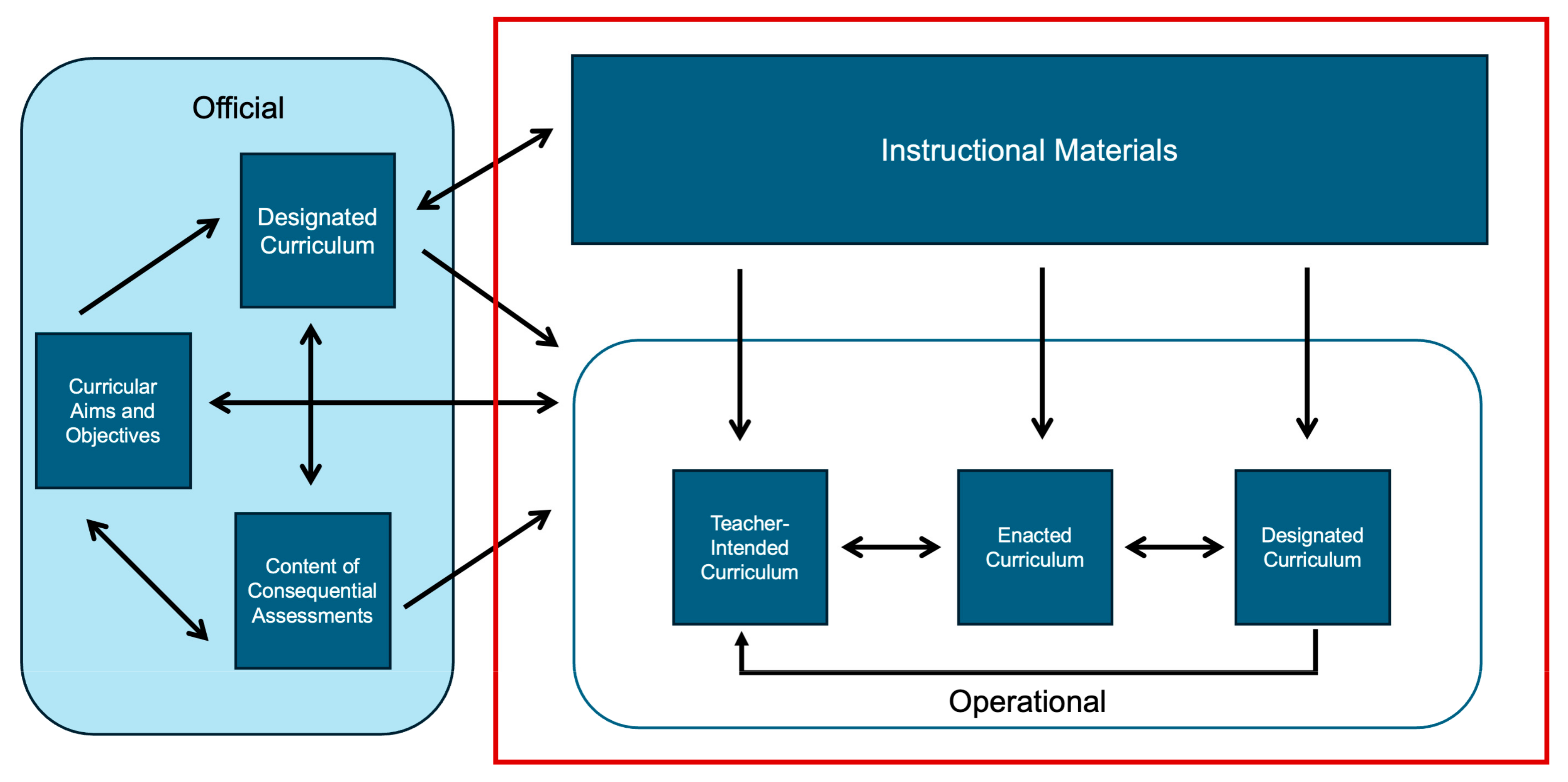 Official

Designated Curriculum

Curricular Aims and Objectives

Content of Consequential Assessments

Instructional Materials

Teacher-Intended Curriculum

Enacted Curriculum

Designated Curriculum

Operational